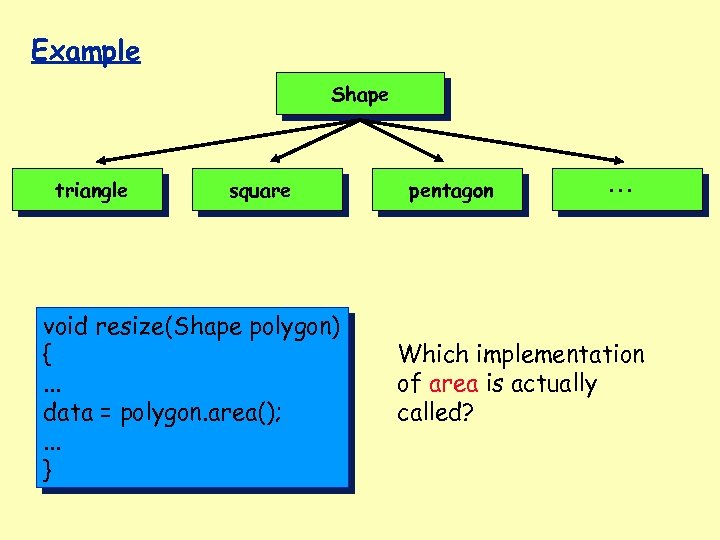 Example

Shape

triangle

square

pentagon

...

void resize(Shape polygon)
{
...
data = polygon.area();
...
}

Which implementation of area is actually called?